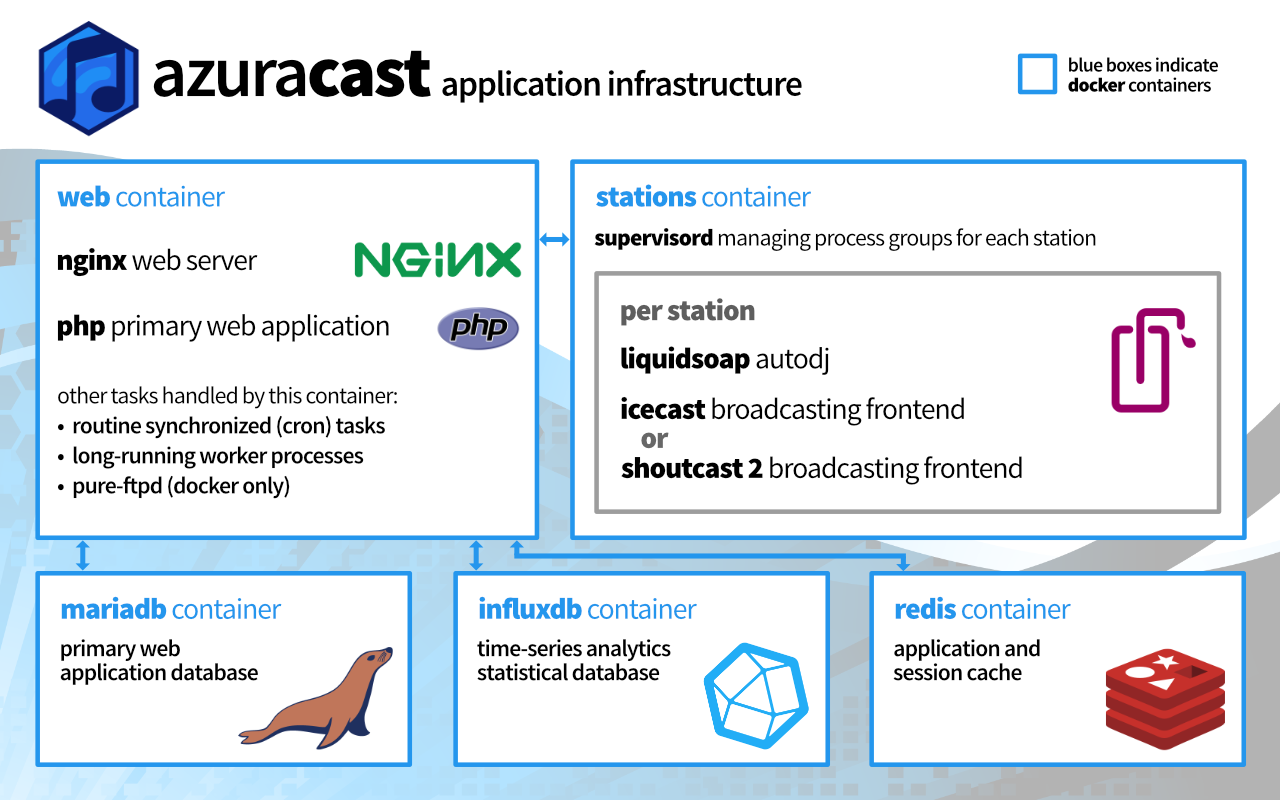 azuracast application infrastructure

blue boxes indicate docker containers

web container

nginx web server

NGINX

php primary web application

php

other tasks handled by this container:
• routine synchronized (cron) tasks
• long-running worker processes
• pure-ftpd (docker only)

stations container

supervisord managing process groups for each station

per station

liquidsoap autodj

icecast broadcasting frontend
or
shoutcast 2 broadcasting frontend

mariadb container

primary web application database

influxdb container

time-series analytics statistical database

redis container

application and session cache